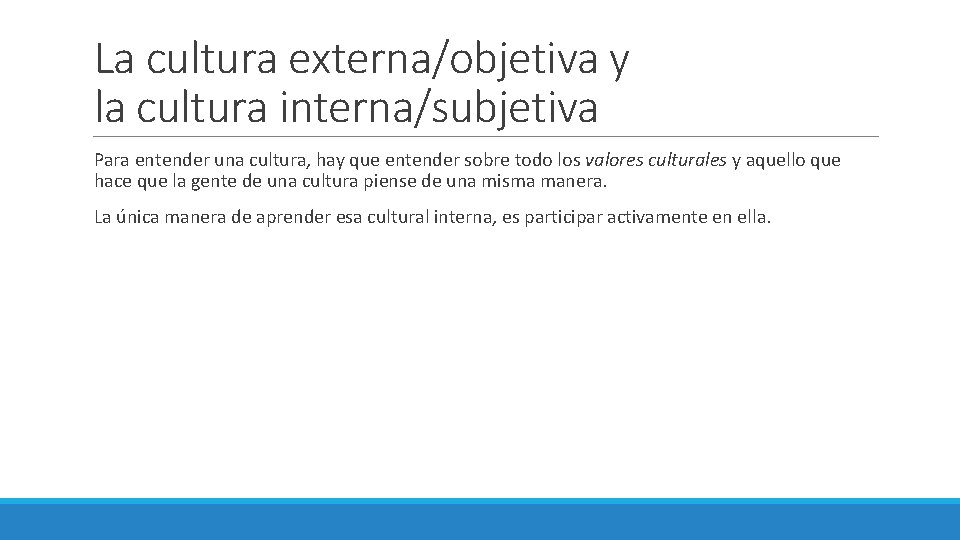 La cultura externa/objetiva y
la cultura interna/subjetiva

Para entender una cultura, hay que entender sobre todo los valores culturales y aquello que hace que la gente de una cultura piense de una misma manera.

La única manera de aprender esa cultural interna, es participar activamente en ella.